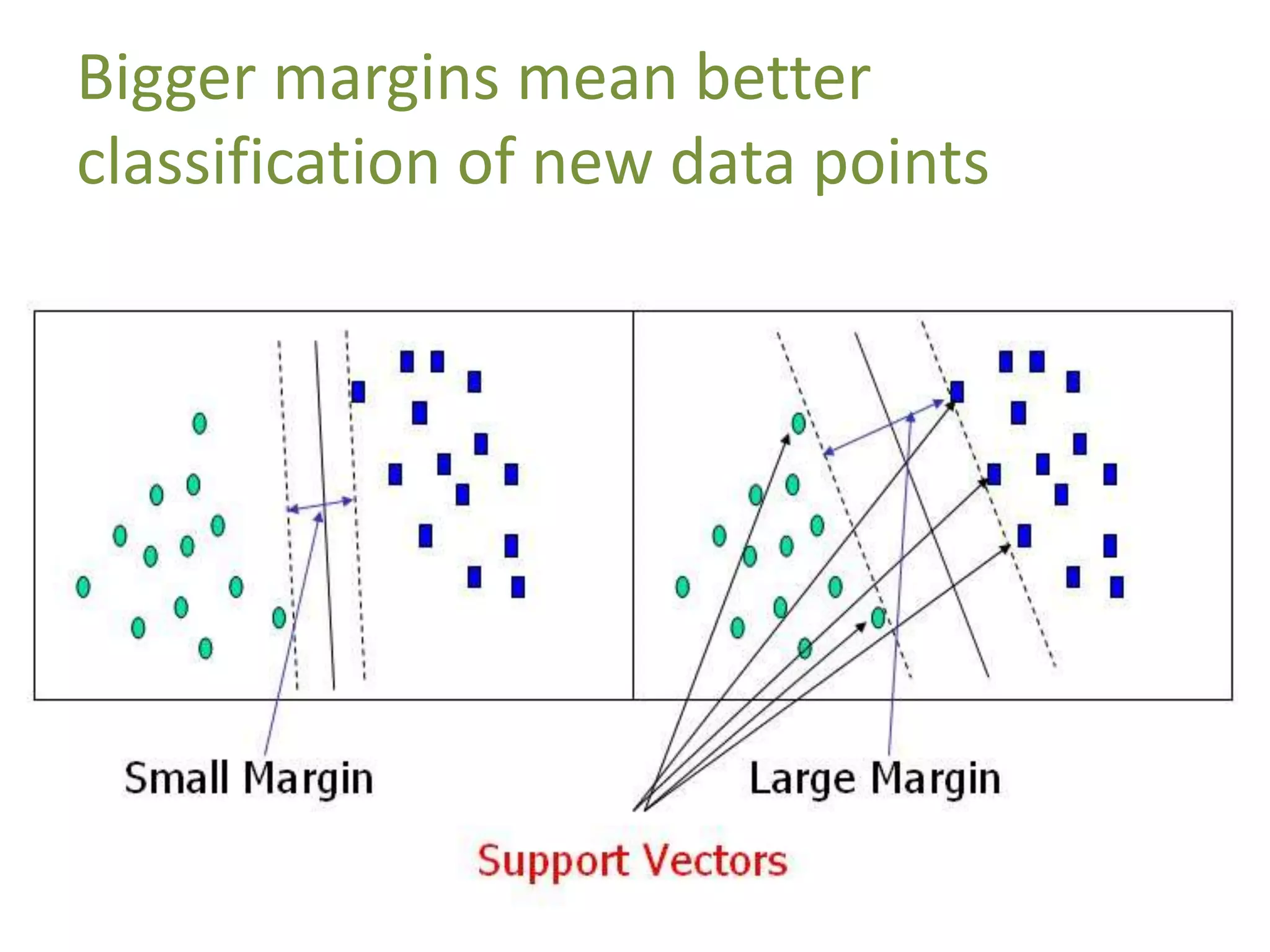 Bigger margins mean better classification of new data points

Small Margin

Large Margin

Support Vectors